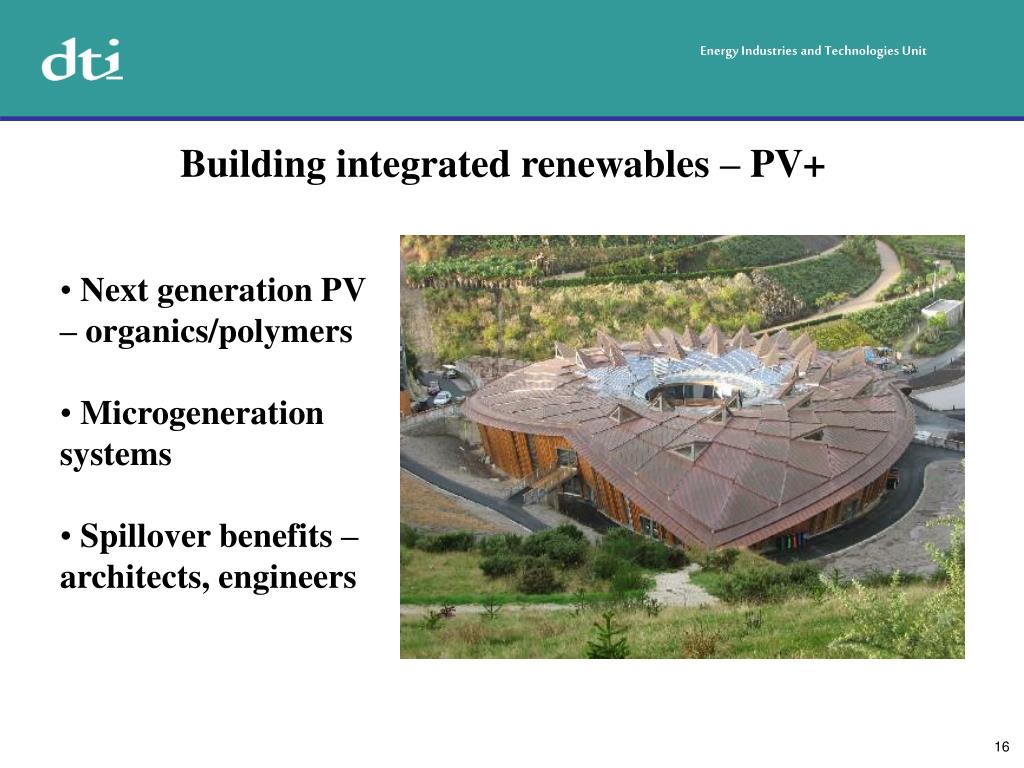 dti

Energy Industries and Technologies Unit

Building integrated renewables – PV+

• Next generation PV – organics/polymers

• Microgeneration systems

• Spillover benefits – architects, engineers

16